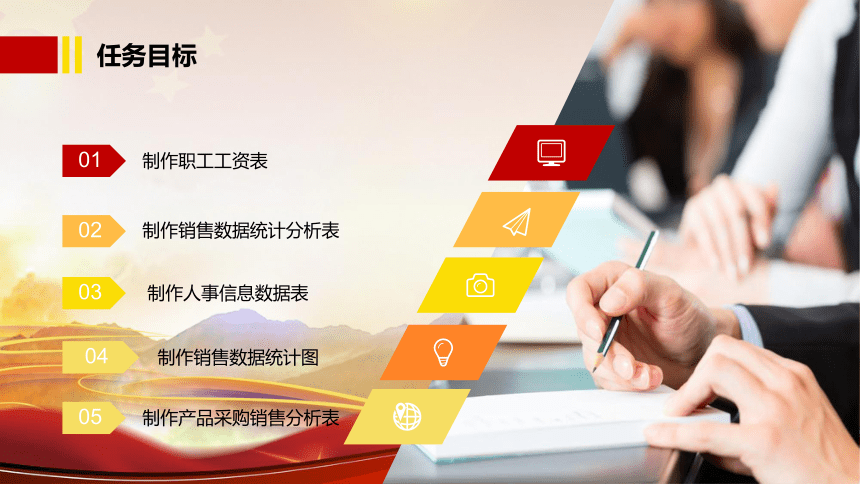 任务目标

01 制作职工工资表

02 制作销售数据统计分析表

03 制作人事信息数据表

04 制作销售数据统计图

05 制作产品采购销售分析表